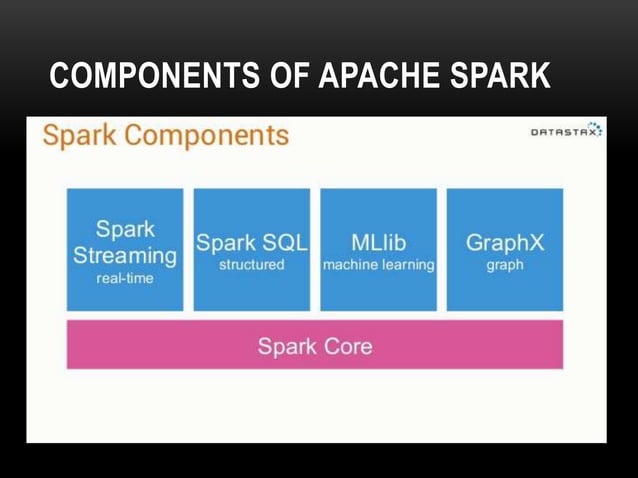 COMPONENTS OF APACHE SPARK

Spark Components

DATASTAX

Spark Streaming
real-time

Spark SQL
structured

MLlib
machine learning

GraphX
graph

Spark Core